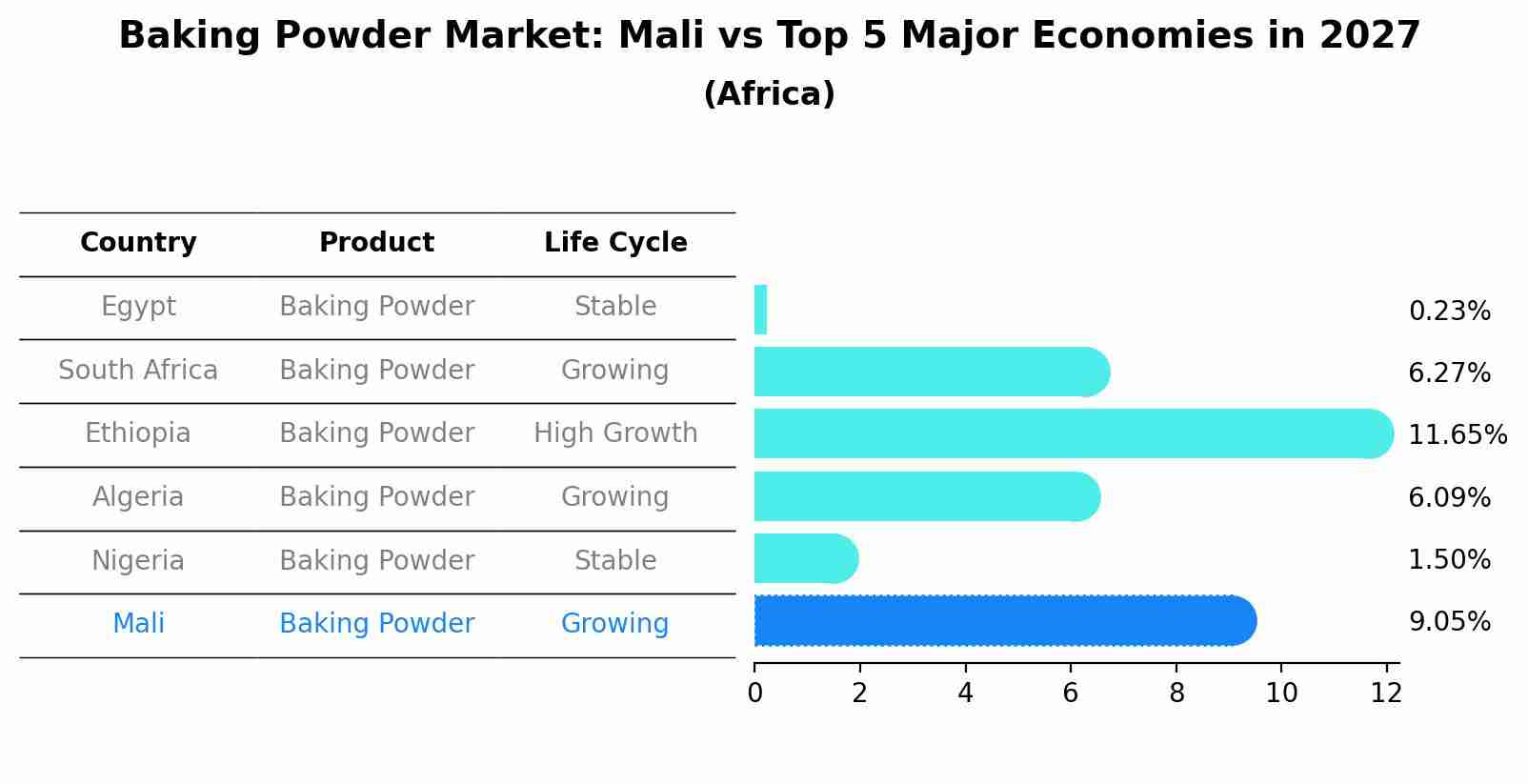 Baking Powder Market: Mali vs Top 5 Major Economies in 2027
(Africa)

| Country | Product | Life Cycle |
|---|---|---|
| Egypt | Baking Powder | Stable |
| South Africa | Baking Powder | Growing |
| Ethiopia | Baking Powder | High Growth |
| Algeria | Baking Powder | Growing |
| Nigeria | Baking Powder | Stable |
| Mali | Baking Powder | Growing |

0.23%
6.27%
11.65%
6.09%
1.50%
9.05%

0 2 4 6 8 10 12